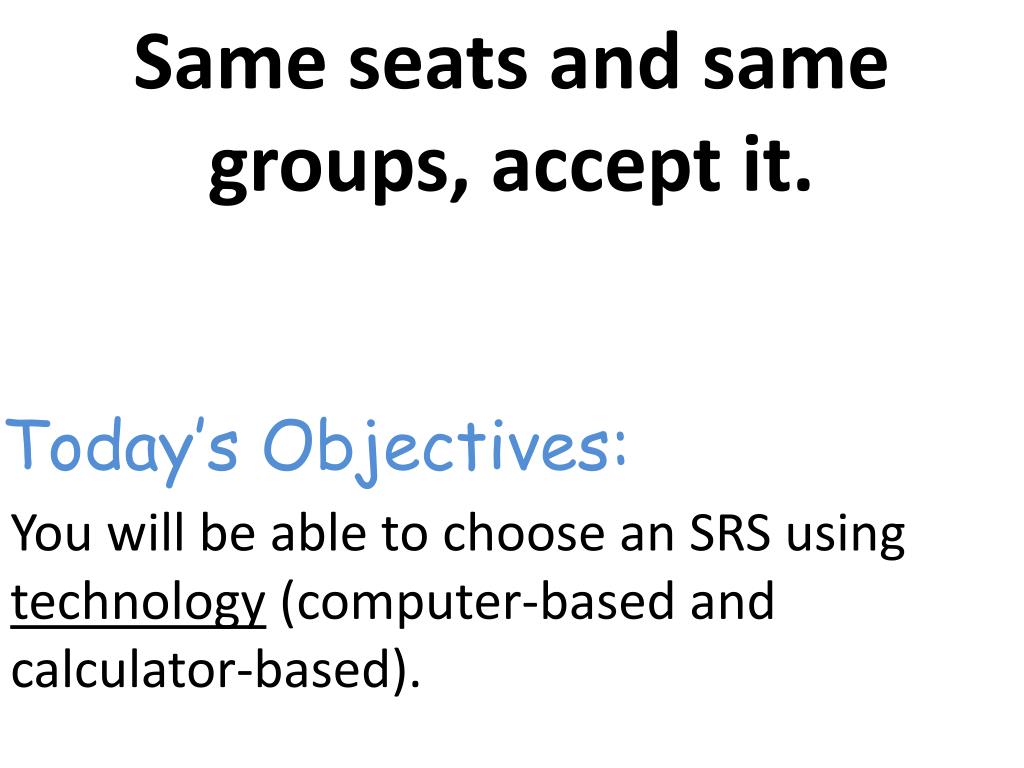 Same seats and same groups, accept it.

Today's Objectives:

You will be able to choose an SRS using technology (computer-based and calculator-based).